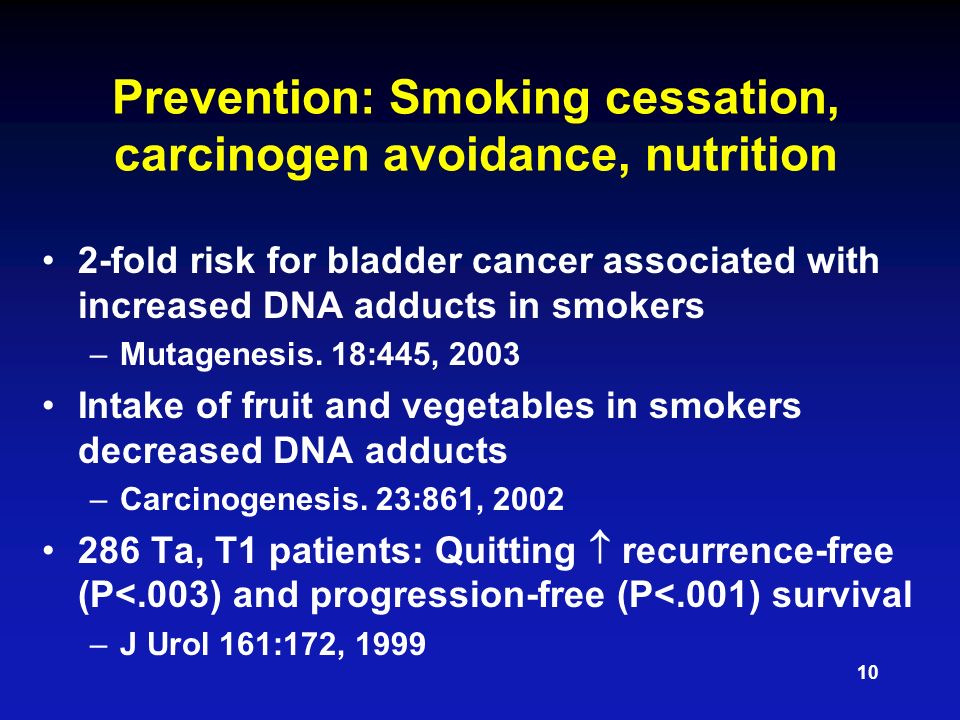 Prevention: Smoking cessation, carcinogen avoidance, nutrition

• 2-fold risk for bladder cancer associated with increased DNA adducts in smokers
– Mutagenesis. 18:445, 2003

• Intake of fruit and vegetables in smokers decreased DNA adducts
– Carcinogenesis. 23:861, 2002

• 286 Ta, T1 patients: Quitting $\uparrow$ recurrence-free (P<.003) and progression-free (P<.001) survival
– J Urol 161:172, 1999

10